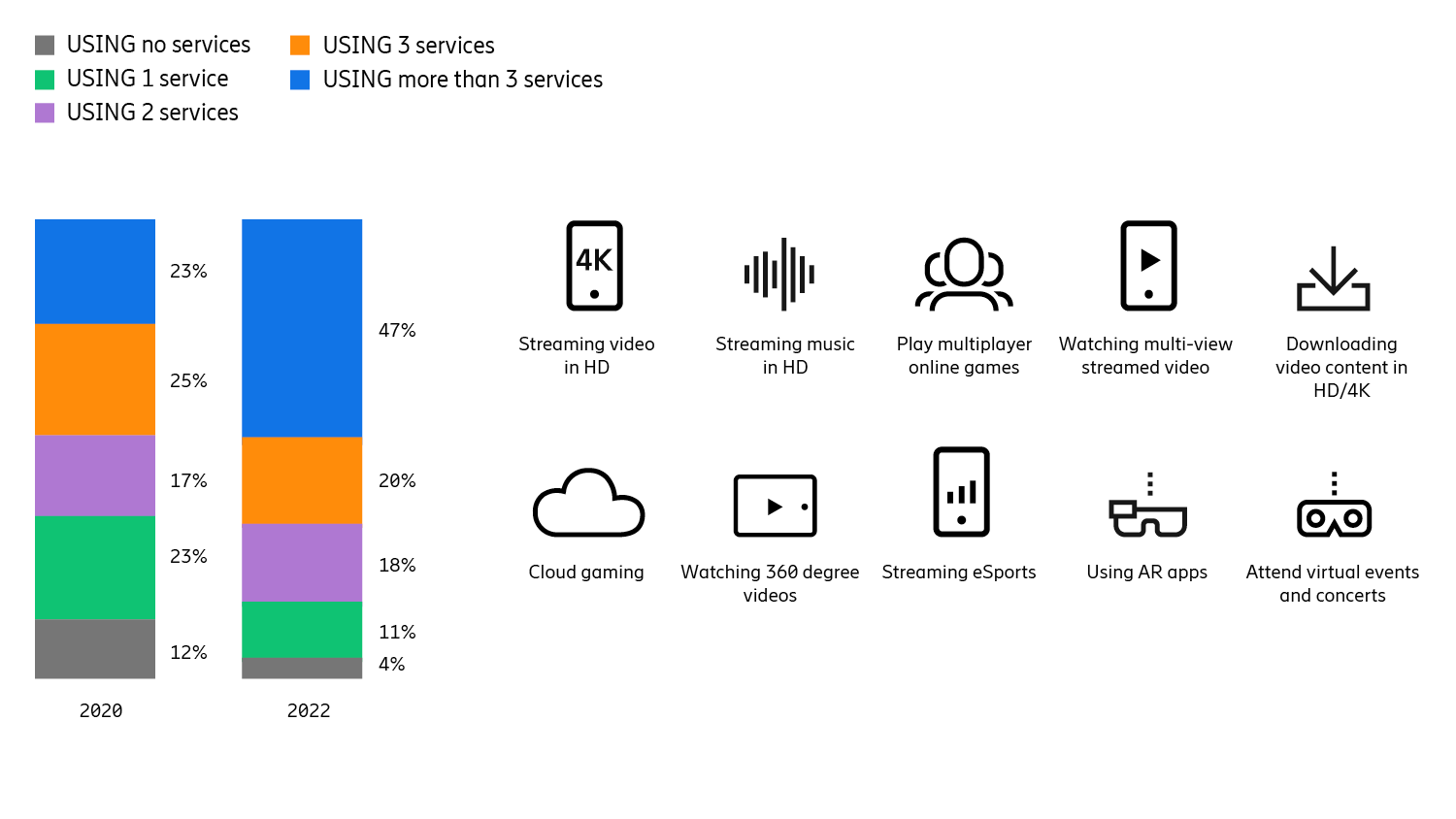 USING no services
USING 1 service
USING 2 services
USING 3 services
USING more than 3 services

23%
25%
17%
23%
12%
2020

47%
20%
18%
11%
4%
2022

4K
Streaming video in HD

Streaming music in HD

Play multiplayer online games

Watching multi-view streamed video

Downloading video content in HD/4K

Cloud gaming

Watching 360 degree videos

Streaming eSports

Using AR apps

Attend virtual events and concerts